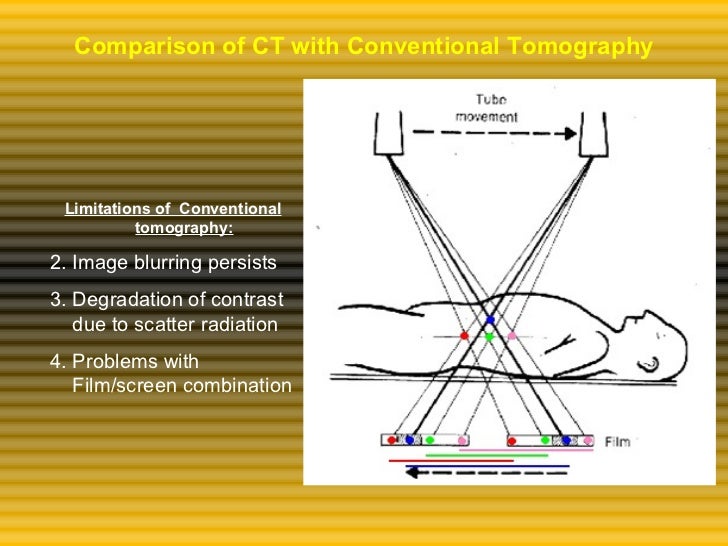 Comparison of CT with Conventional Tomography

Limitations of Conventional tomography:

2. Image blurring persists

3. Degradation of contrast due to scatter radiation

4. Problems with Film/screen combination

Tube movement

Film